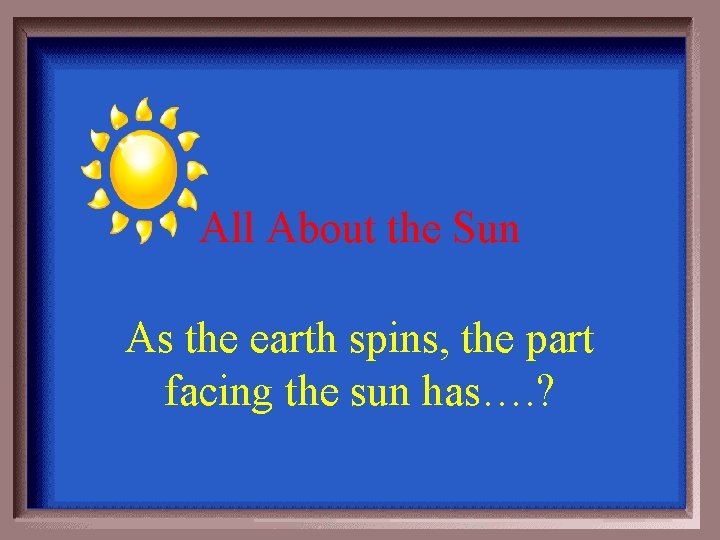 All About the Sun

As the earth spins, the part facing the sun has….?